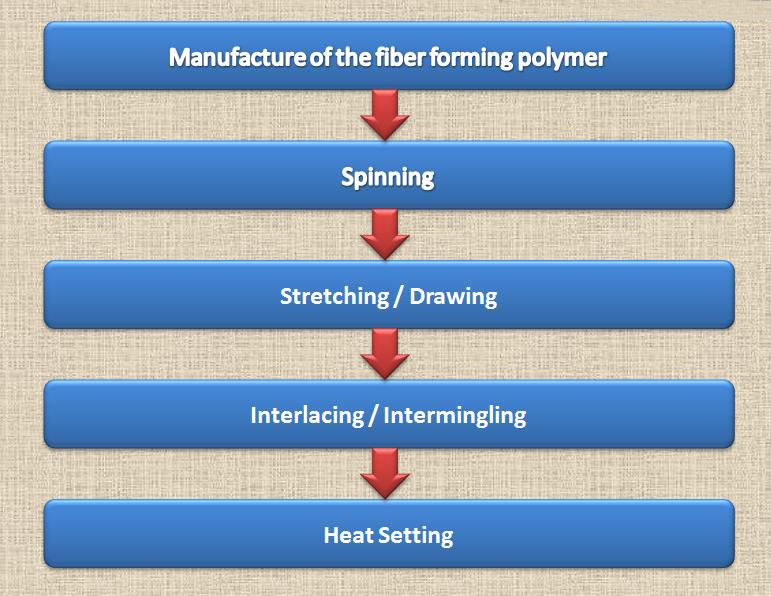 Manufacture of the fiber forming polymer

Spinning

Stretching / Drawing

Interlacing / Intermingling

Heat Setting